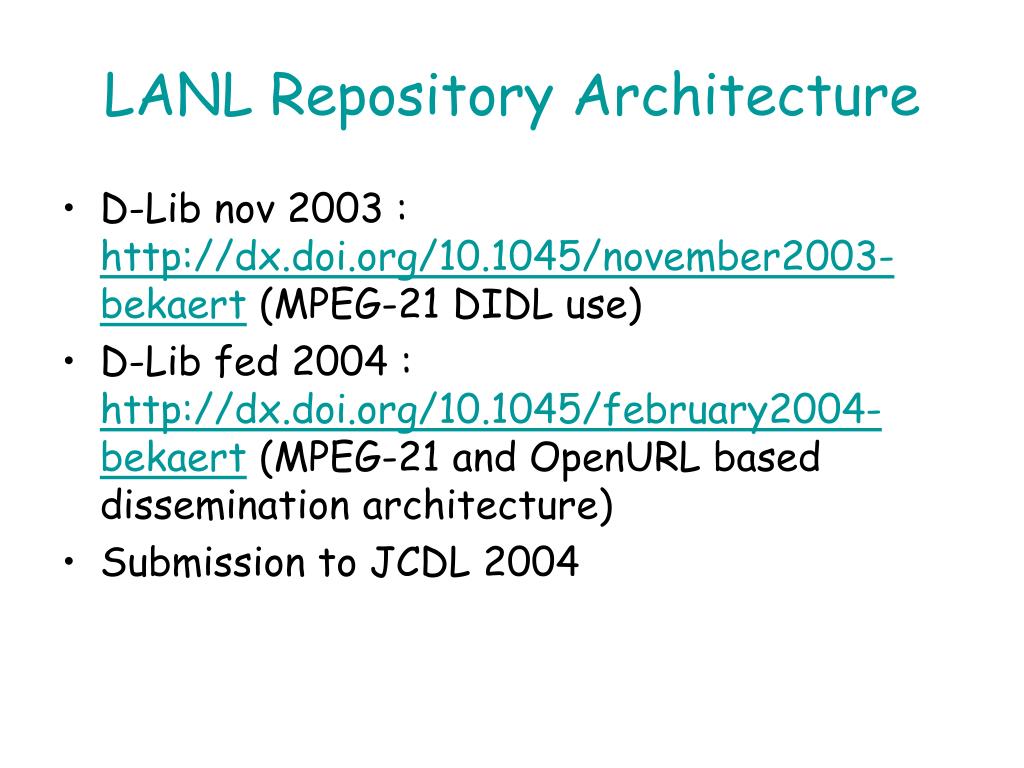 LANL Repository Architecture

• D-Lib nov 2003 : http://dx.doi.org/10.1045/november2003-bekaert (MPEG-21 DIDL use)
• D-Lib fed 2004 : http://dx.doi.org/10.1045/february2004-bekaert (MPEG-21 and OpenURL based dissemination architecture)
• Submission to JCDL 2004